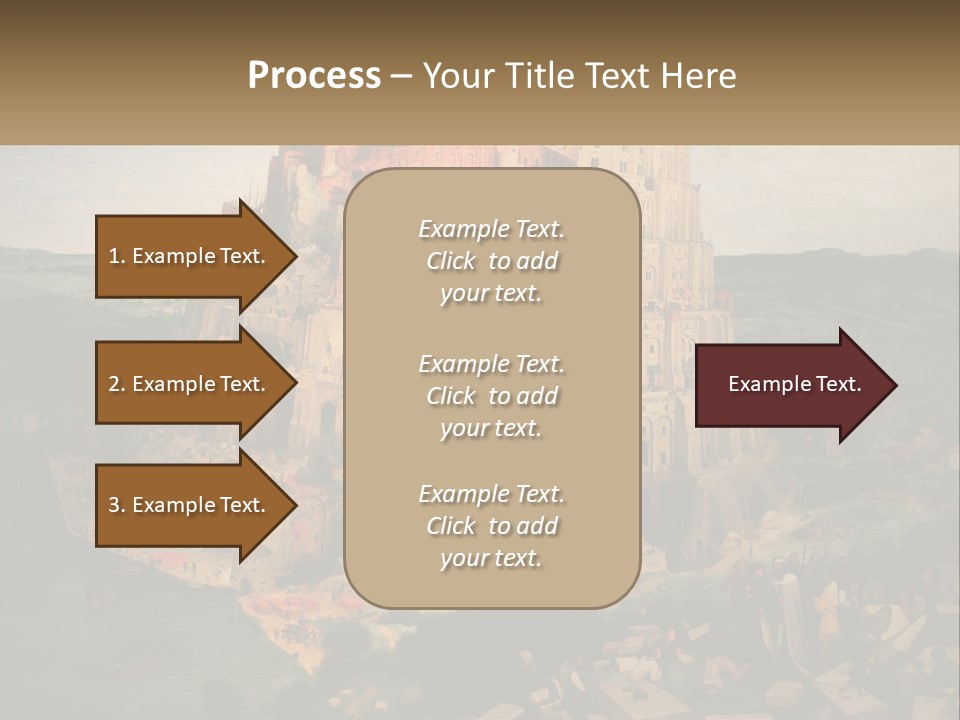 Process – Your Title Text Here

1. Example Text.

2. Example Text.

3. Example Text.

Example Text. Click to add your text.

Example Text. Click to add your text.

Example Text. Click to add your text.

Example Text.